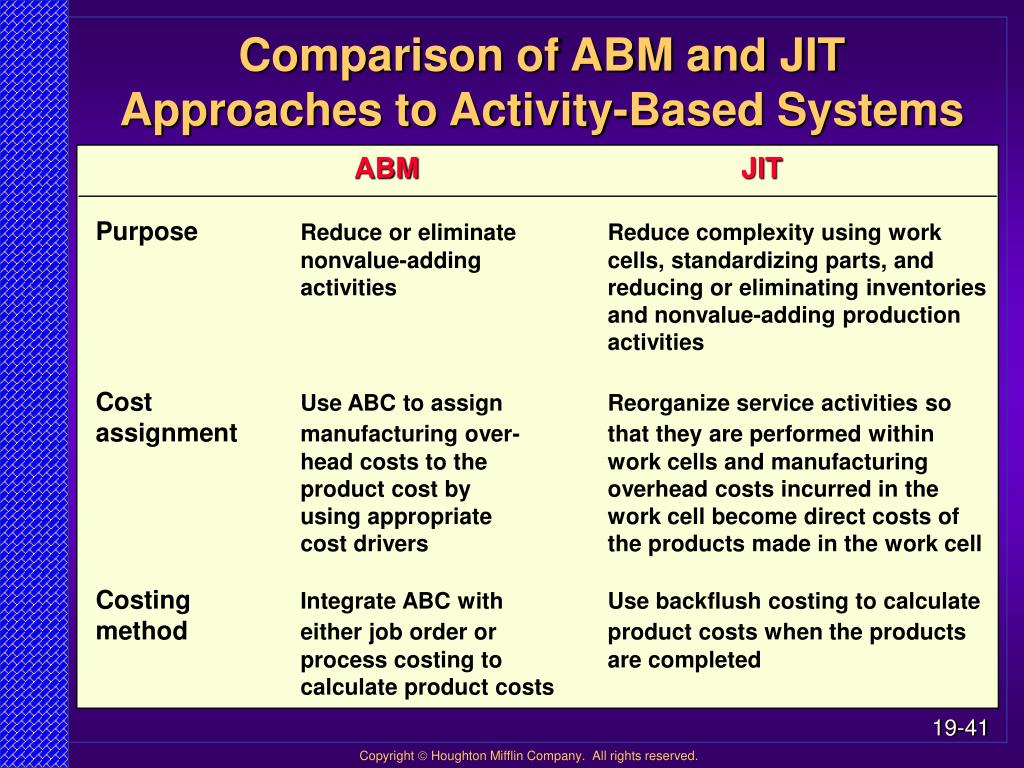 Comparison of ABM and JIT Approaches to Activity-Based Systems

| | ABM | JIT |
|---|---|---|
| Purpose | Reduce or eliminate nonvalue-adding activities | Reduce complexity using work cells, standardizing parts, and reducing or eliminating inventories and nonvalue-adding production activities |
| Cost assignment | Use ABC to assign manufacturing overhead costs to the product cost by using appropriate cost drivers | Reorganize service activities so that they are performed within work cells and manufacturing overhead costs incurred in the work cell become direct costs of the products made in the work cell |
| Costing method | Integrate ABC with either job order or process costing to calculate product costs | Use backflush costing to calculate product costs when the products are completed |

19-41

Copyright © Houghton Mifflin Company. All rights reserved.